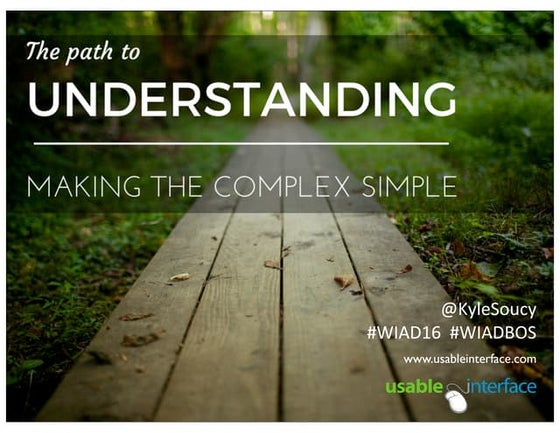 The path to
UNDERSTANDING

MAKING THE COMPLEX SIMPLE

@KyleSoucy
#WIAD16 #WIADBOS
www.usableinterface.com
usable interface